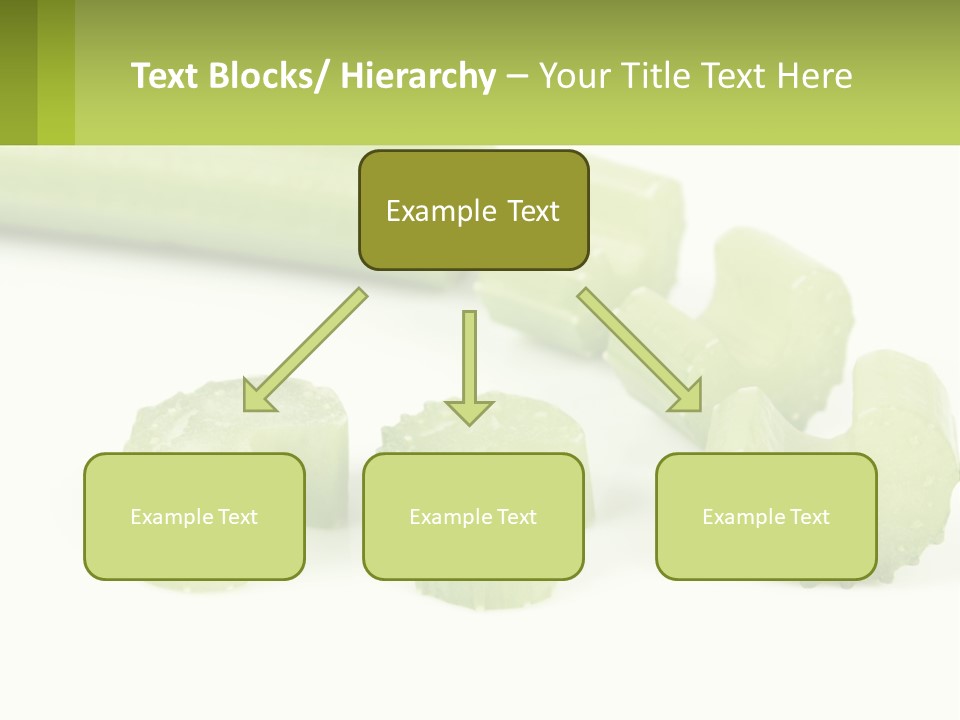 Text Blocks/ Hierarchy – Your Title Text Here

Example Text

Example Text

Example Text

Example Text